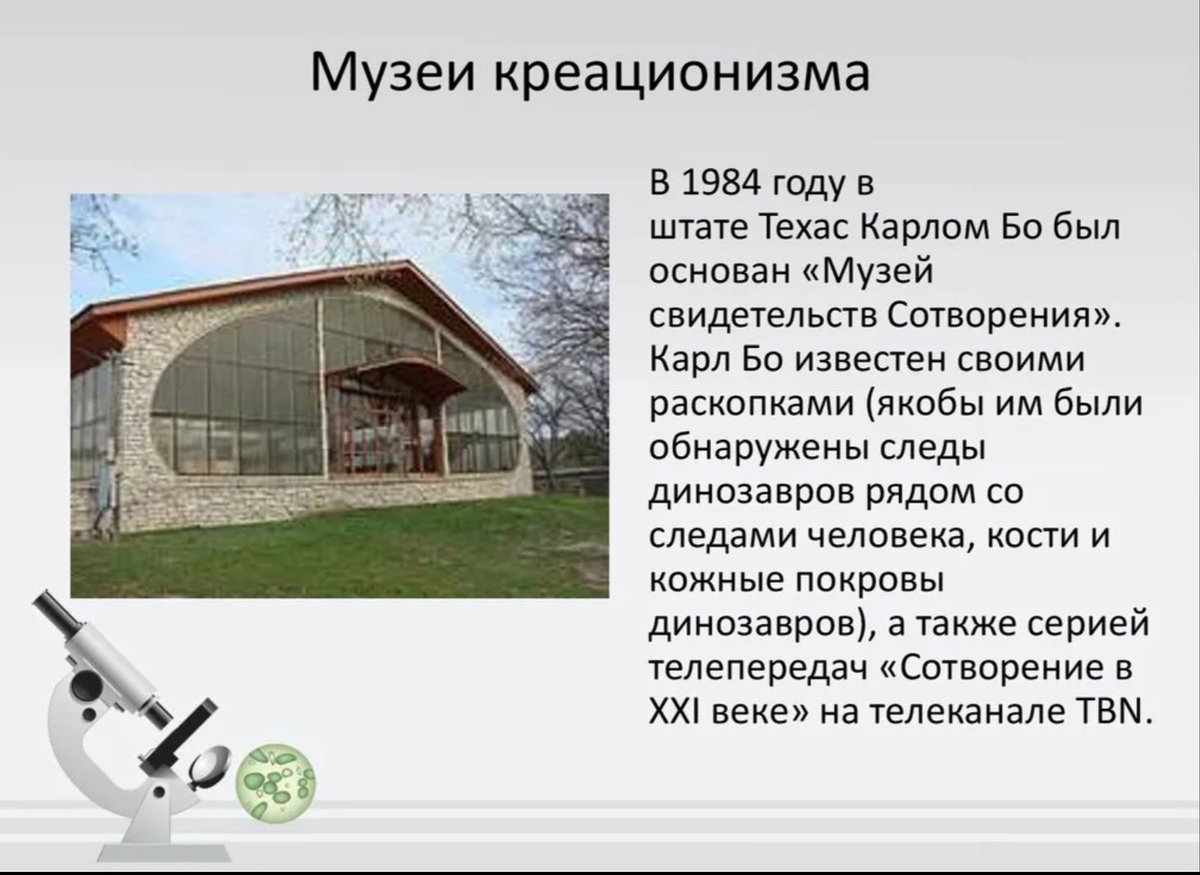 Музеи креационизма

В 1984 году в штате Техас Карлом Бо был основан «Музей свидетельств Сотворения». Карл Бо известен своими раскопками (якобы им были обнаружены следы динозавров рядом со следами человека, кости и кожные покровы динозавров), а также серией телепередач «Сотворение в XXI веке» на телеканале TBN.